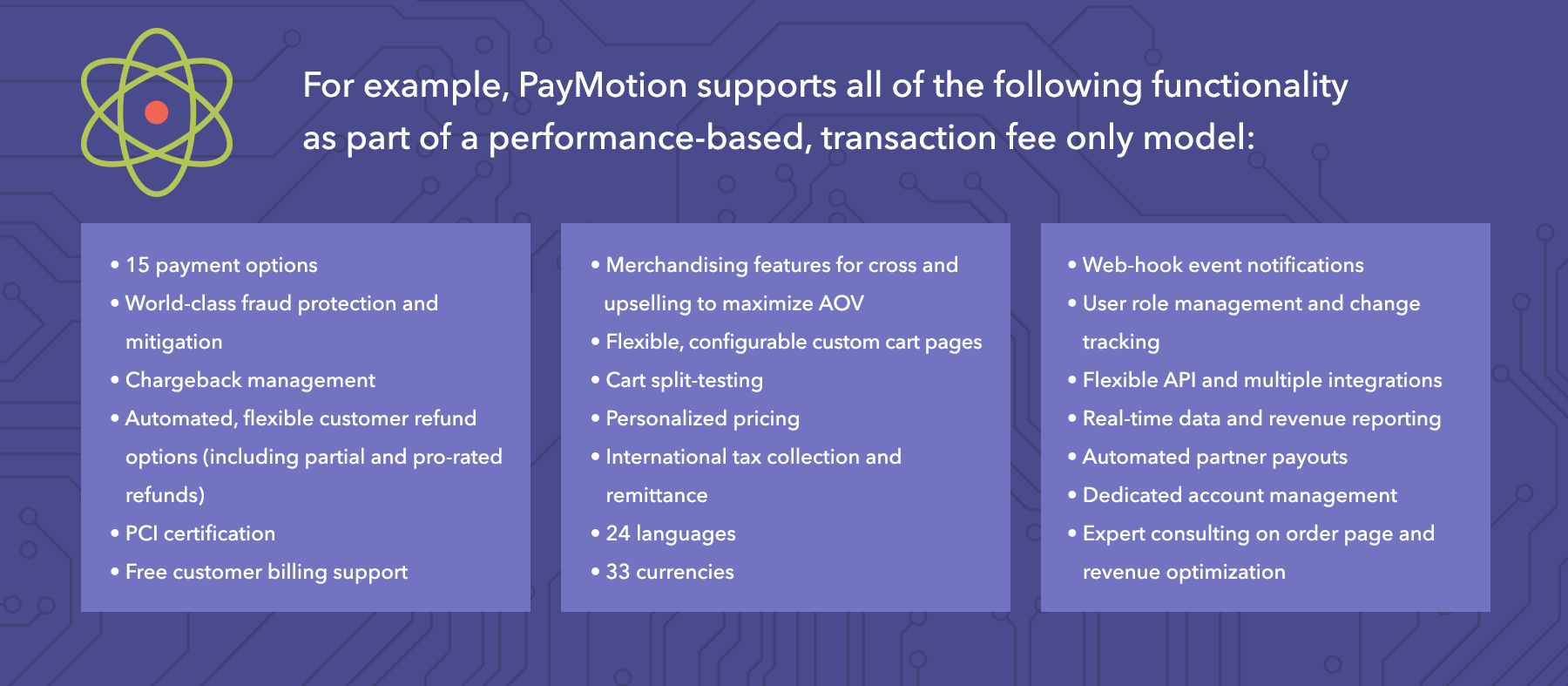 For example, PayMotion supports all of the following functionality as part of a performance-based, transaction fee only model:

• 15 payment options
• World-class fraud protection and mitigation
• Chargeback management
• Automated, flexible customer refund options (including partial and pro-rated refunds)
• PCI certification
• Free customer billing support

• Merchandising features for cross and upselling to maximize AOV
• Flexible, configurable custom cart pages
• Cart split-testing
• Personalized pricing
• International tax collection and remittance
• 24 languages
• 33 currencies

• Web-hook event notifications
• User role management and change tracking
• Flexible API and multiple integrations
• Real-time data and revenue reporting
• Automated partner payouts
• Dedicated account management
• Expert consulting on order page and revenue optimization